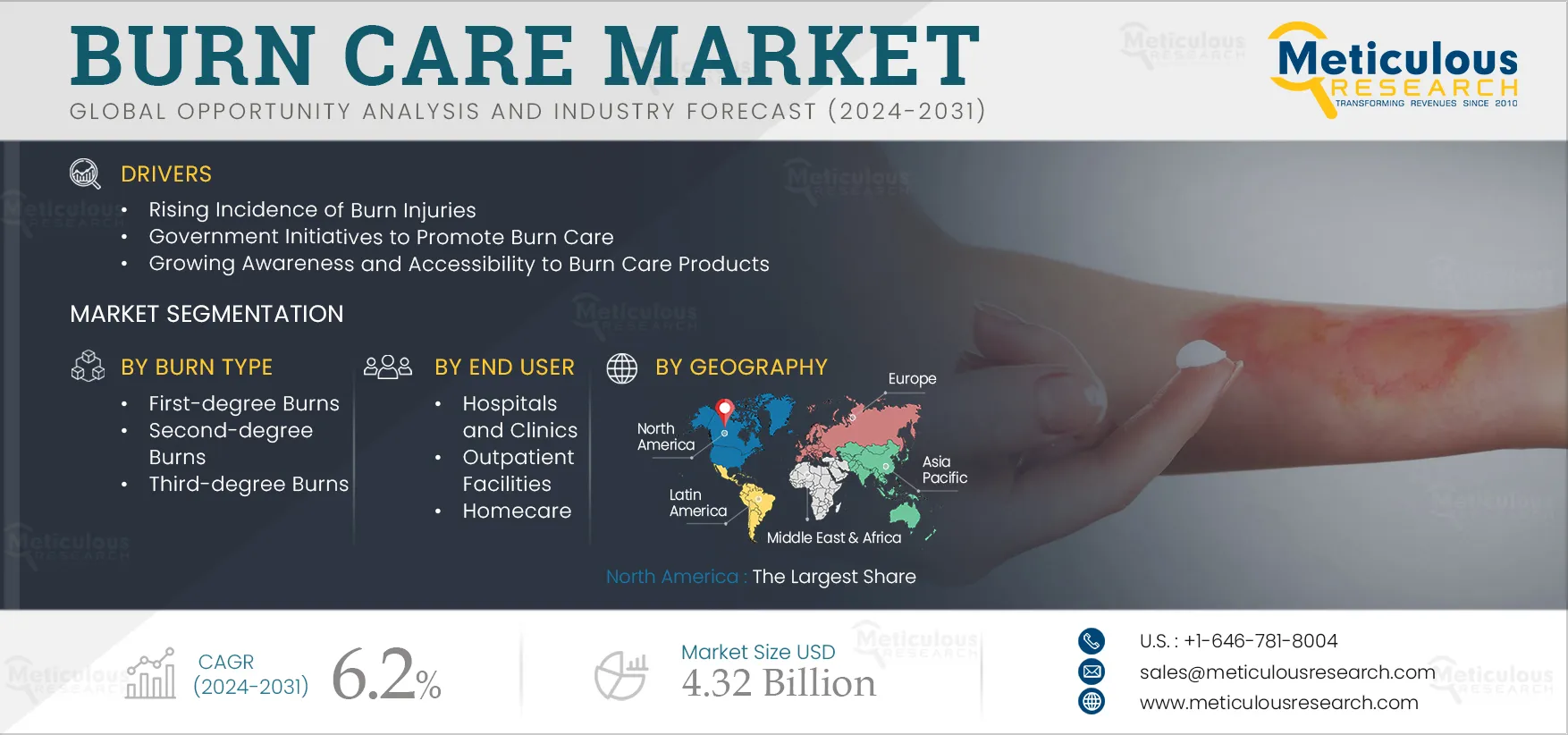 BURN CARE MARKET
GLOBAL OPPORTUNITY ANALYSIS AND INDUSTRY FORECAST (2024-2031)

Meticulous RESEARCH
TRANSFORMING REVENUES SINCE 2010

DRIVERS
• Rising Incidence of Burn Injuries
• Government Initiatives to Promote Burn Care
• Growing Awareness and Accessibility to Burn Care Products

MARKET SEGMENTATION

BY BURN TYPE
• First-degree Burns
• Second-degree Burns
• Third-degree Burns

BY END USER
• Hospitals and Clinics
• Outpatient Facilities
• Homecare

BY GEOGRAPHY
Europe
North America
Asia Pacific
Latin America
Middle East & Africa

North America : The Largest Share

CAGR (2024-2031) 6.2%

Market Size USD 4.32 Billion

U.S. : +1-646-781-8004
sales@meticulousresearch.com
www.meticulousresearch.com